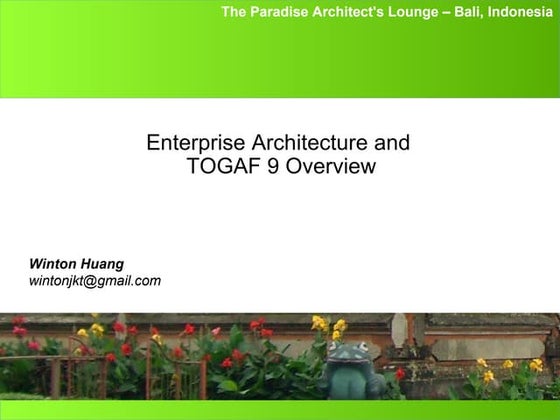 The Paradise Architect's Lounge – Bali, Indonesia

Enterprise Architecture and TOGAF 9 Overview

Winton Huang
wintonjkt@gmail.com